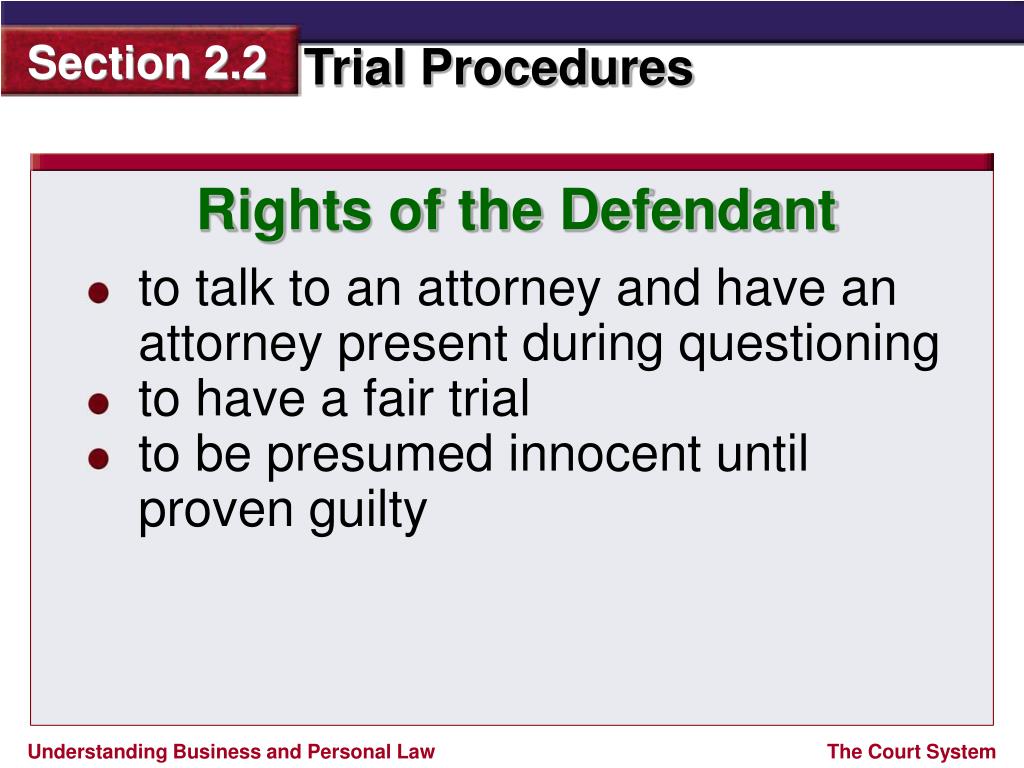 Section 2.2 Trial Procedures

Rights of the Defendant

- to talk to an attorney and have an attorney present during questioning
- to have a fair trial
- to be presumed innocent until proven guilty

Understanding Business and Personal Law

The Court System